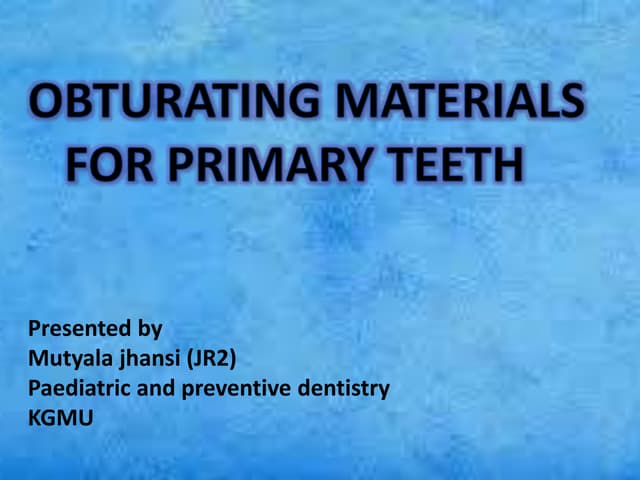 OBTURATING MATERIALS FOR PRIMARY TEETH

Presented by
Mutyala jhansi (JR2)
Paediatric and preventive dentistry
KGMU